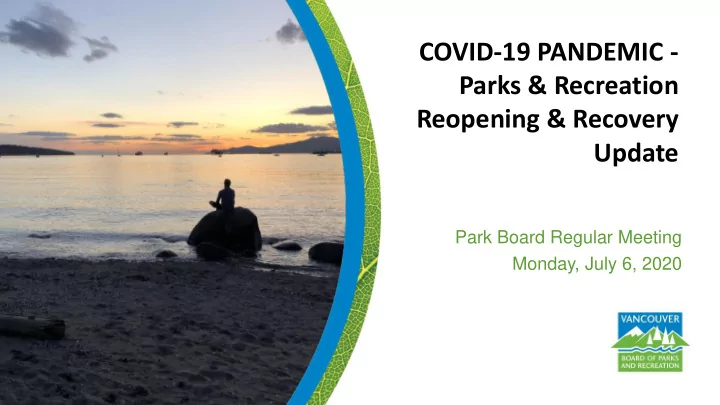 COVID-19 PANDEMIC - Parks & Recreation Reopening & Recovery Update

Park Board Regular Meeting
Monday, July 6, 2020

VANCOUVER
BOARD OF PARKS AND RECREATION